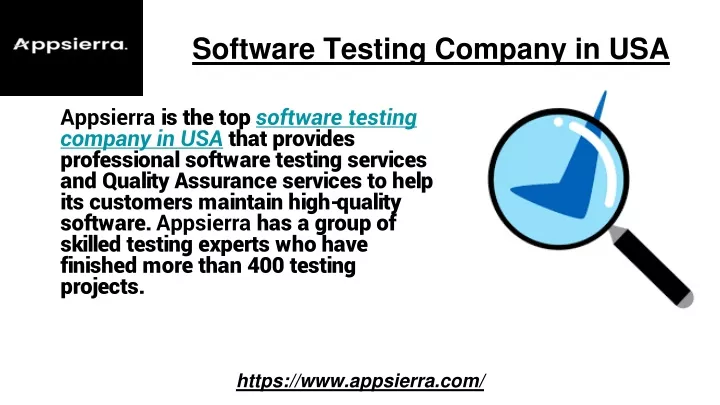 Appsierra.

Software Testing Company in USA

Appsierra is the top software testing company in USA that provides professional software testing services and Quality Assurance services to help its customers maintain high-quality software. Appsierra has a group of skilled testing experts who have finished more than 400 testing projects.

https://www.appsierra.com/